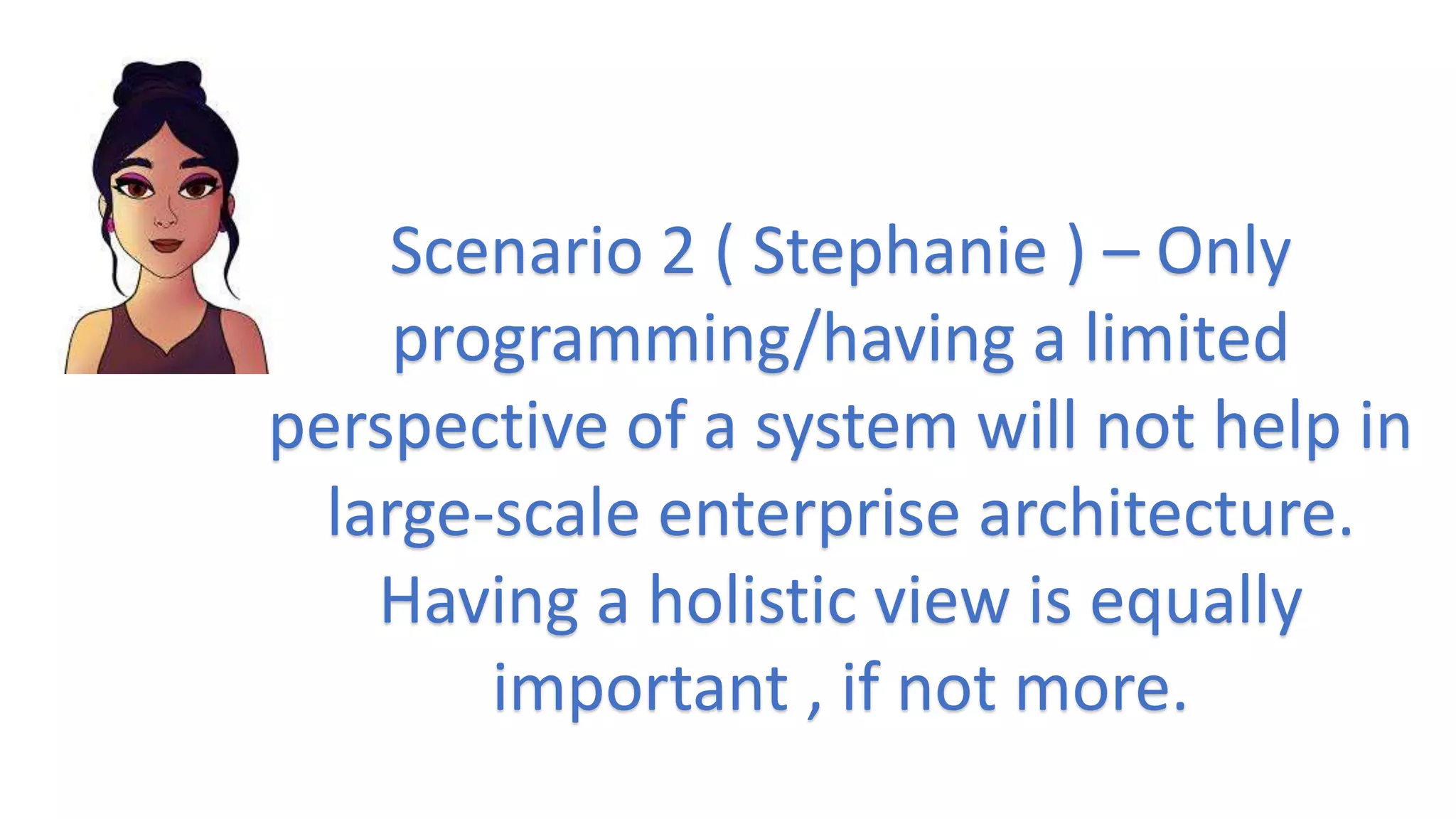 Scenario 2 ( Stephanie ) – Only programming/having a limited perspective of a system will not help in large-scale enterprise architecture. Having a holistic view is equally important , if not more.